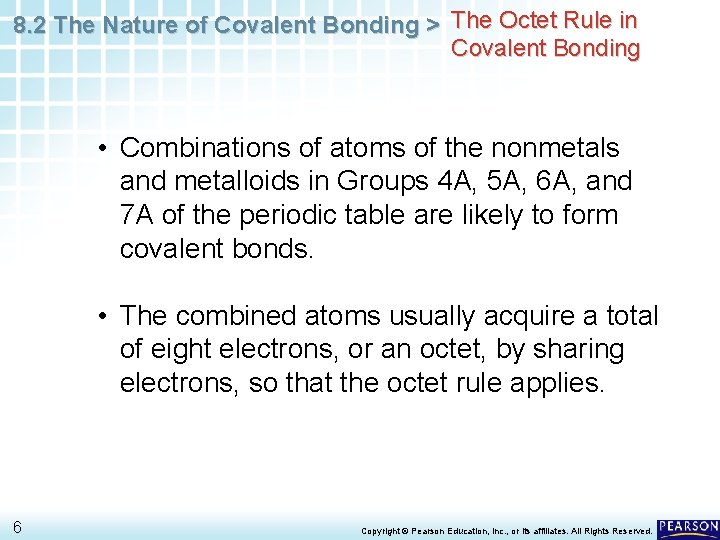 8.2 The Nature of Covalent Bonding > The Octet Rule in Covalent Bonding

• Combinations of atoms of the nonmetals and metalloids in Groups 4A, 5A, 6A, and 7A of the periodic table are likely to form covalent bonds.

• The combined atoms usually acquire a total of eight electrons, or an octet, by sharing electrons, so that the octet rule applies.

6

Copyright © Pearson Education, Inc., or its affiliates. All Rights Reserved.

PEARSON